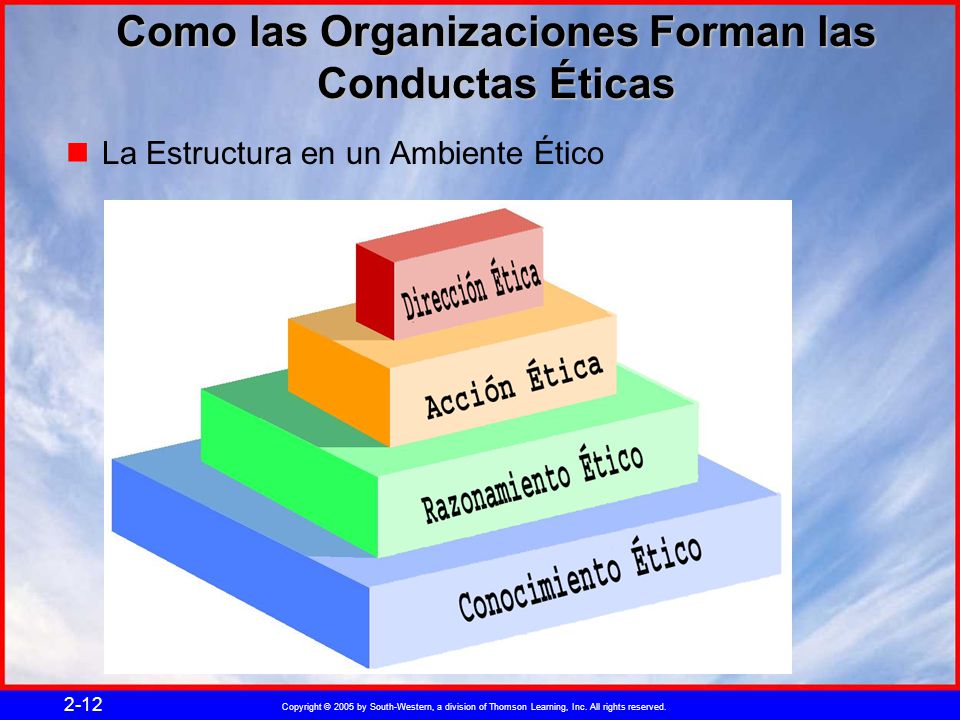 Como las Organizaciones Forman las Conductas Éticas

La Estructura en un Ambiente Ético

Dirección Ética

Acción Ética

Razonamiento Ético

Conocimiento Ético

2-12

Copyright © 2005 by South-Western, a division of Thomson Learning, Inc. All rights reserved.